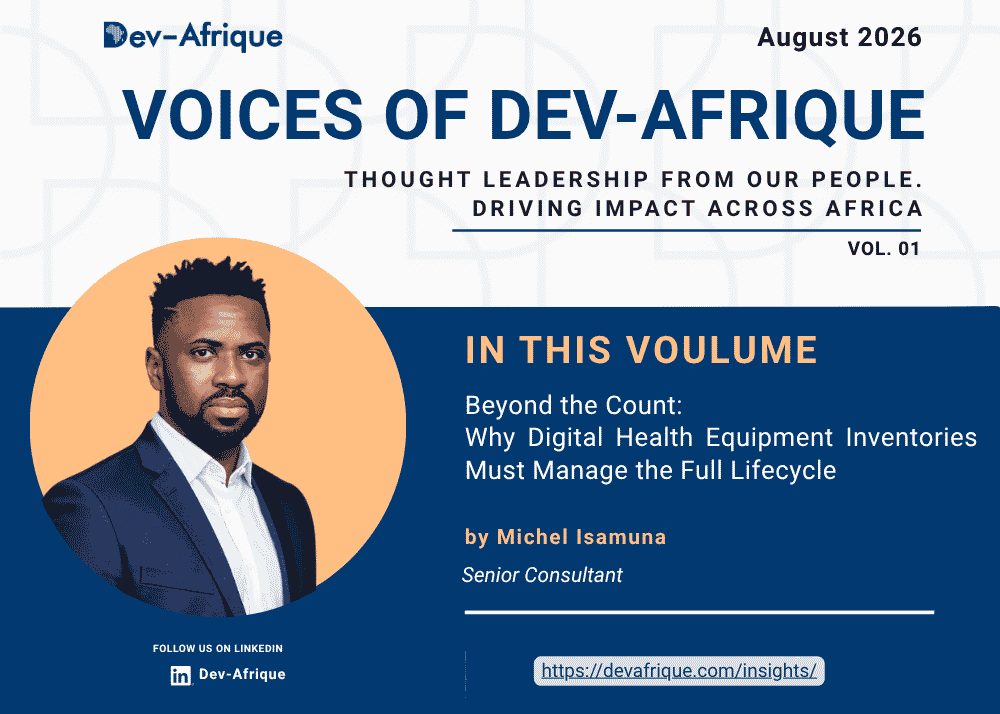 Dev-Afrique

August 2026

VOICES OF DEV-AFRIQUE

THOUGHT LEADERSHIP FROM OUR PEOPLE. DRIVING IMPACT ACROSS AFRICA

VOL. 01

IN THIS VOULUME

Beyond the Count: Why Digital Health Equipment Inventories Must Manage the Full Lifecycle

by Michel Isamuna

Senior Consultant

FOLLOW US ON LINKEDIN

in Dev-Afrique

https://devafrique.com/insights/